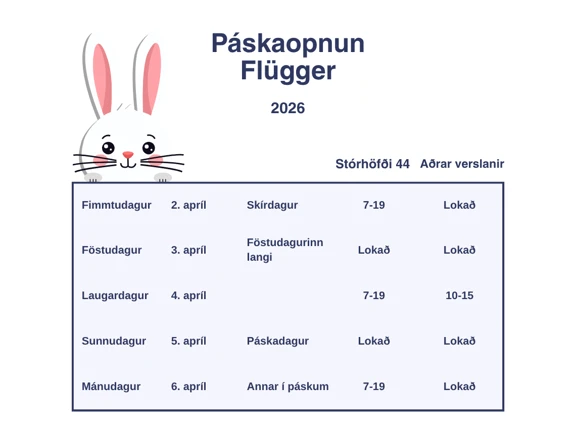 Páskaopnun Flügger

2026

| | | | Stórhöfði 44 | Aðrar verslanir |
|---|---|---|---|---|
| Fimmtudagur | 2. apríl | Skírdagur | 7-19 | Lokað |
| Föstudagur | 3. apríl | Föstudagurinn langi | Lokað | Lokað |
| Laugardagur | 4. apríl | | 7-19 | 10-15 |
| Sunnudagur | 5. apríl | Páskadagur | Lokað | Lokað |
| Mánudagur | 6. apríl | Annar í páskum | 7-19 | Lokað |